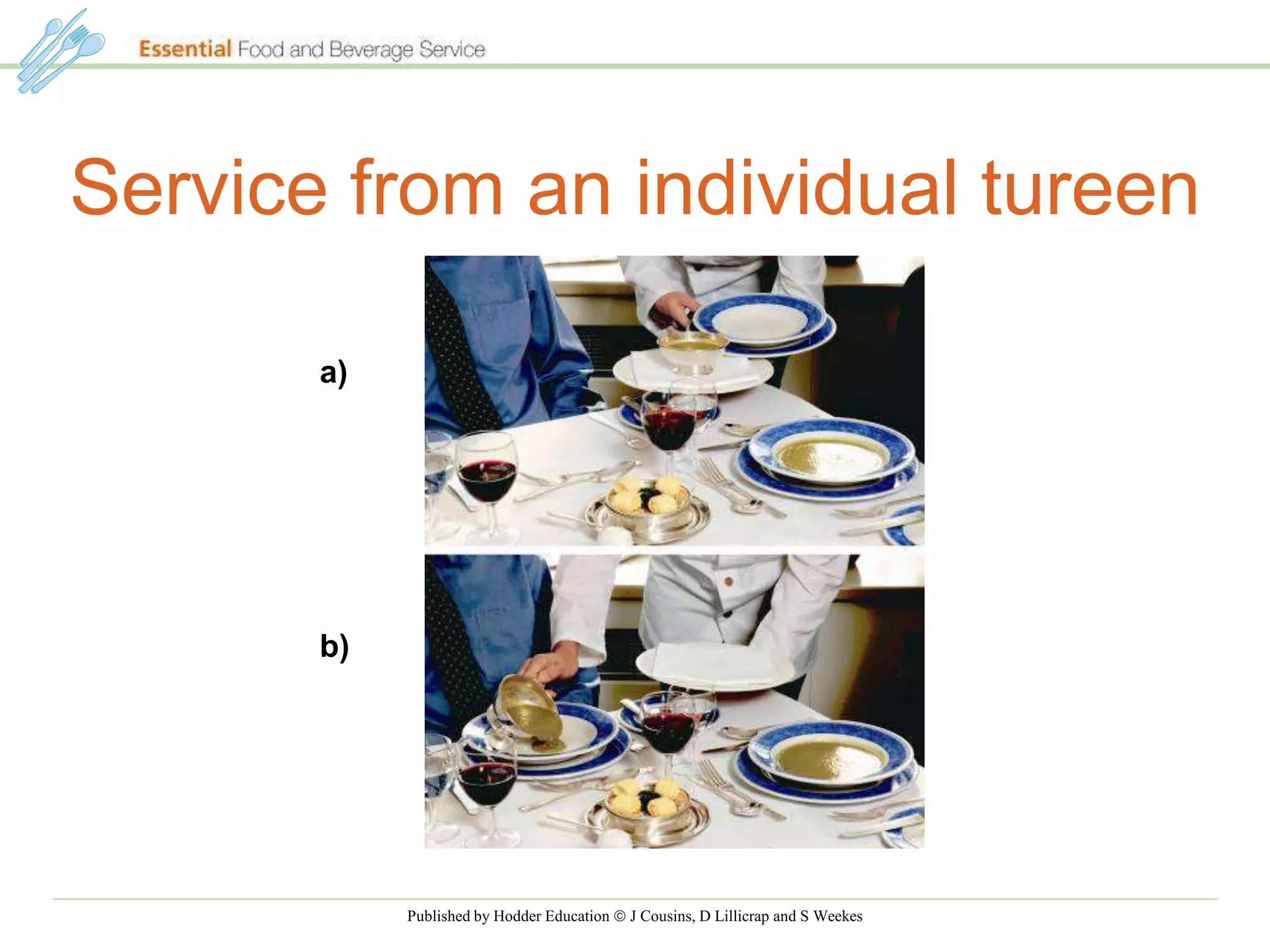 Essential Food and Beverage Service

Service from an individual tureen

a)

b)

Published by Hodder Education © J Cousins, D Lillicrap and S Weekes